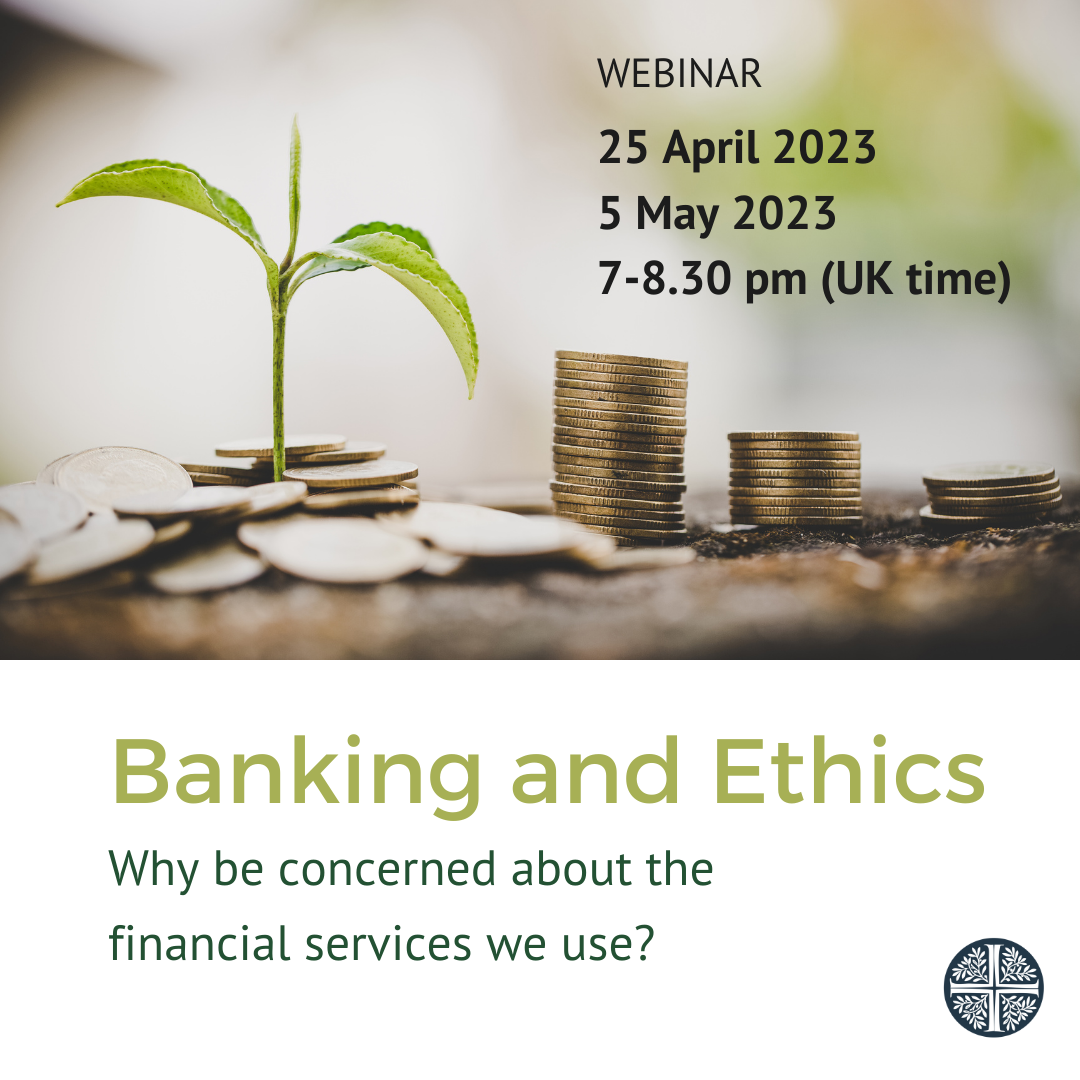 WEBINAR

25 April 2023
5 May 2023
7-8.30 pm (UK time)

Banking and Ethics

Why be concerned about the financial services we use?